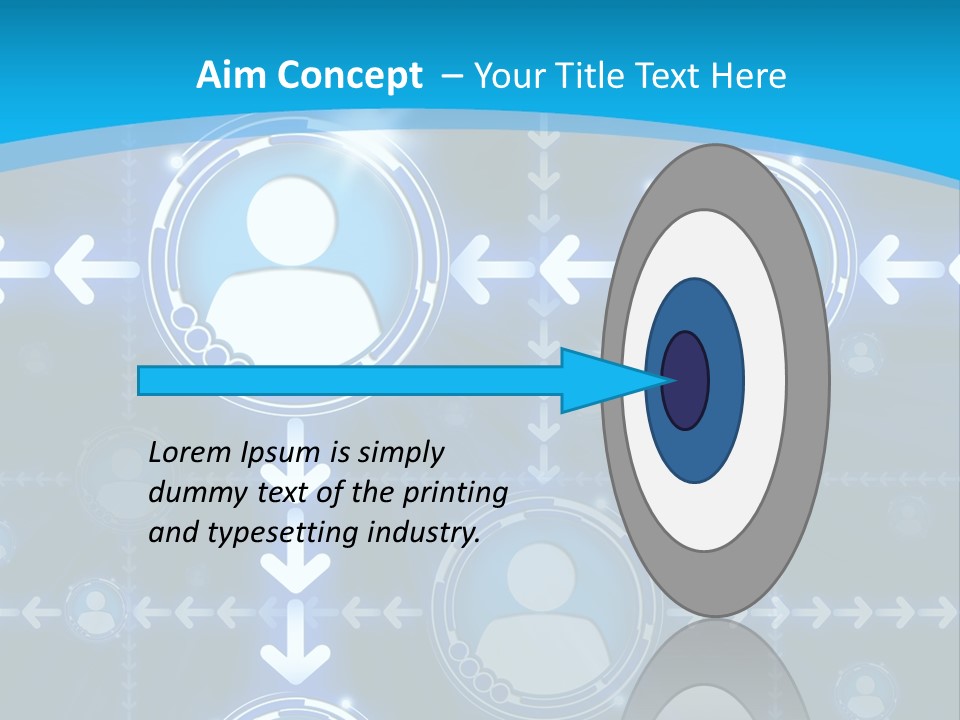 Aim Concept – Your Title Text Here

Lorem Ipsum is simply dummy text of the printing and typesetting industry.